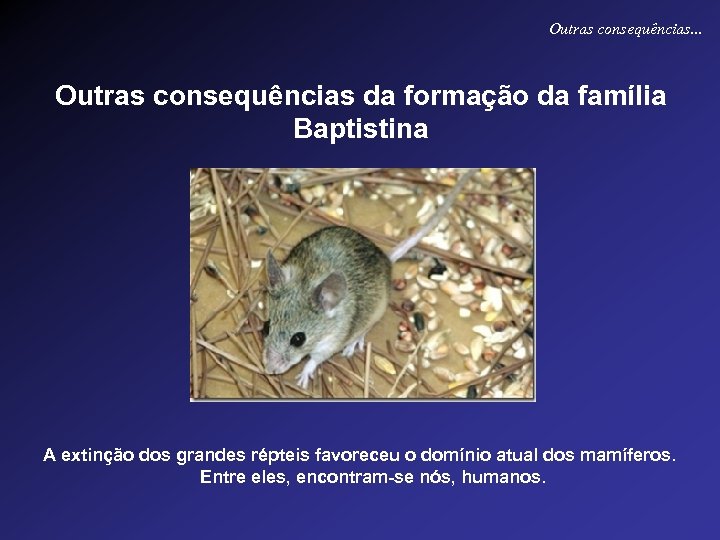 Outras consequências...

Outras consequências da formação da família Baptistina

A extinção dos grandes répteis favoreceu o domínio atual dos mamíferos. Entre eles, encontram-se nós, humanos.